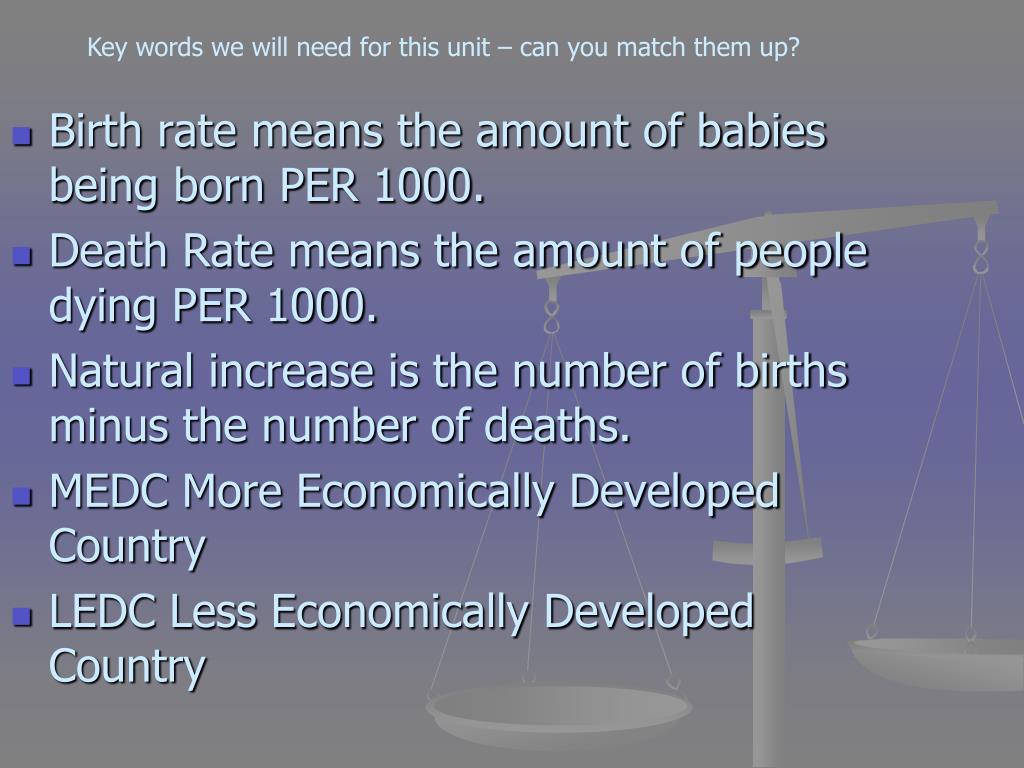 Key words we will need for this unit – can you match them up?

- Birth rate means the amount of babies being born PER 1000.
- Death Rate means the amount of people dying PER 1000.
- Natural increase is the number of births minus the number of deaths.
- MEDC More Economically Developed Country
- LEDC Less Economically Developed Country